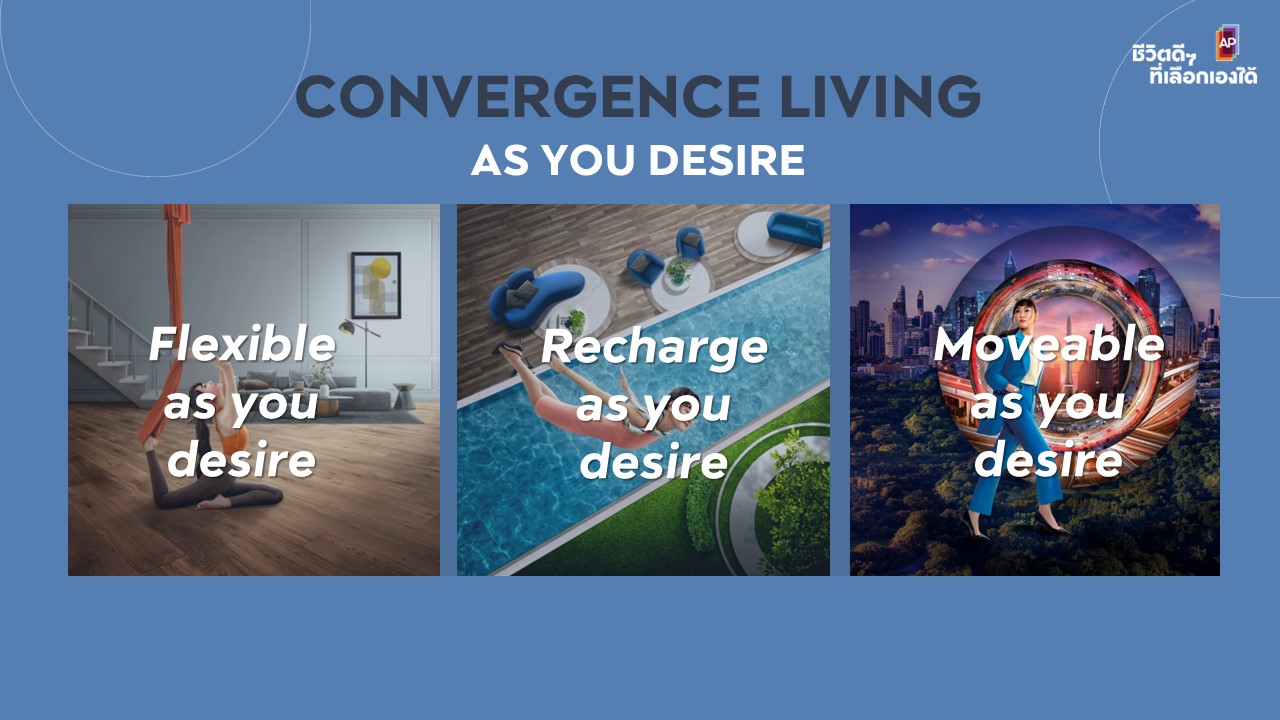 ชีวิตดีๆ ที่เลือกเองได้
AP

CONVERGENCE LIVING
AS YOU DESIRE

Flexible as you desire

Recharge as you desire

Moveable as you desire